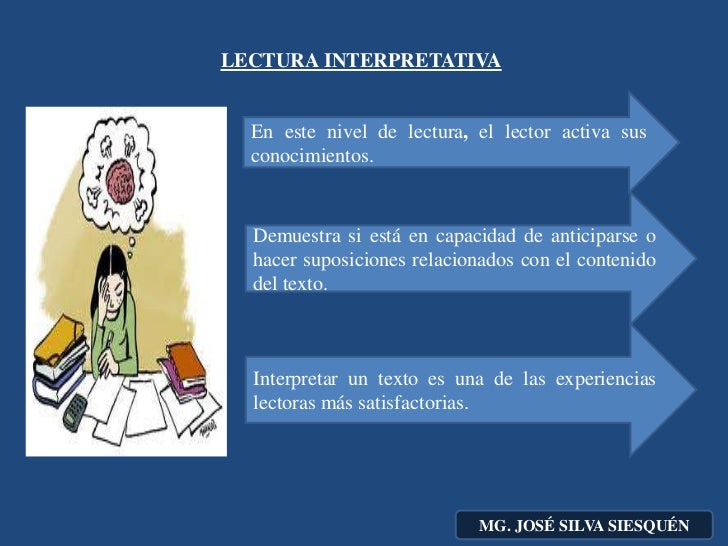 LECTURA INTERPRETATIVA

En este nivel de lectura, el lector activa sus conocimientos.

Demuestra si está en capacidad de anticiparse o hacer suposiciones relacionados con el contenido del texto.

Interpretar un texto es una de las experiencias lectoras más satisfactorias.

MG. JOSÉ SILVA SIESQUÉN